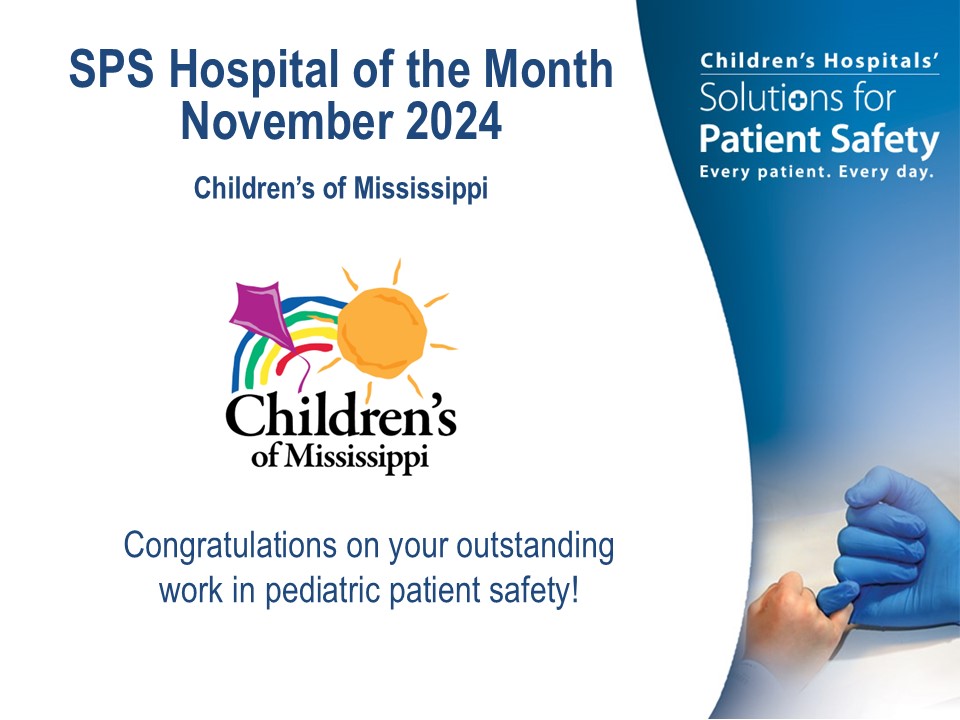 SPS Hospital of the Month
November 2024

Children's of Mississippi

Children's
of Mississippi

Congratulations on your outstanding work in pediatric patient safety!

Children's Hospitals'
Solutions for
Patient Safety
Every patient. Every day.